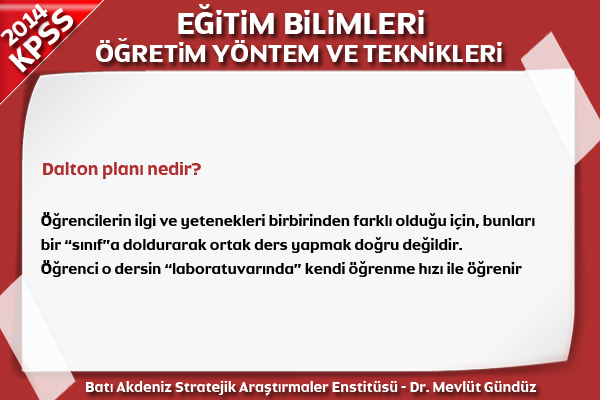 2014 KPSS

EĞİTİM BİLİMLERİ
ÖĞRETİM YÖNTEM VE TEKNİKLERİ

Dalton planı nedir?

Öğrencilerin ilgi ve yetenekleri birbirinden farklı olduğu için, bunları bir “sınıf”a doldurarak ortak ders yapmak doğru değildir. Öğrenci o dersin “laboratuvarında” kendi öğrenme hızı ile öğrenir

Batı Akdeniz Stratejik Araştırmaler Enstitüsü - Dr. Mevlüt Gündüz